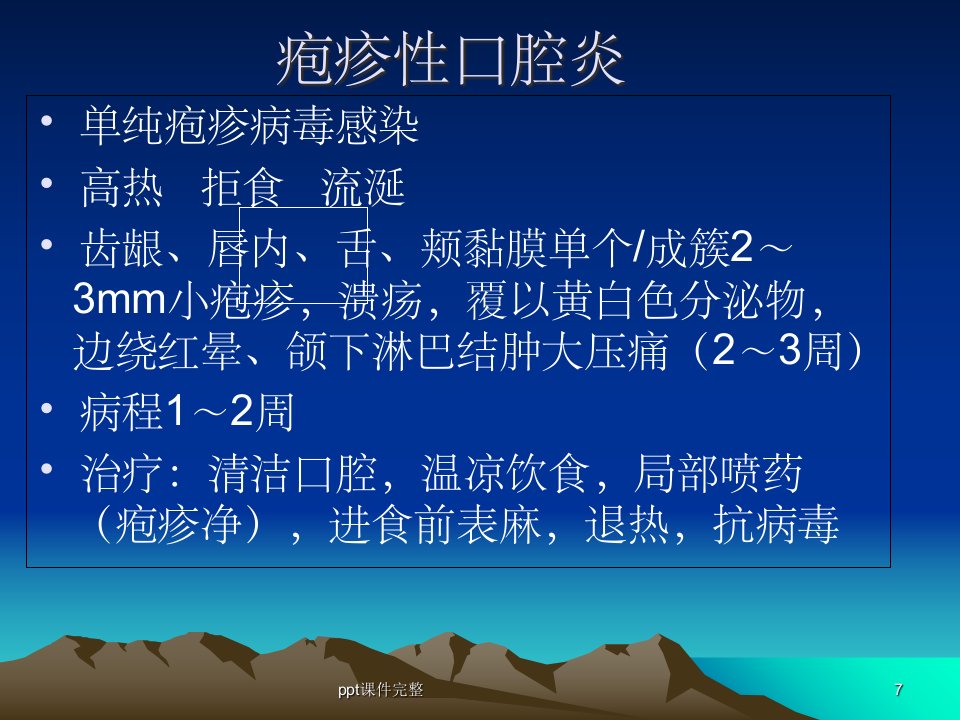 疱疹性口腔炎

• 单纯疱疹病毒感染
• 高热　拒食　流涎
• 齿龈、唇内、舌、颊黏膜单个/成簇2～3mm小疱疹，溃疡，覆以黄白色分泌物，边绕红晕、颌下淋巴结肿大压痛（2～3周）
• 病程1～2周
• 治疗：清洁口腔，温凉饮食，局部喷药（疱疹净），进食前表麻，退热，抗病毒

ppt课件完整

7